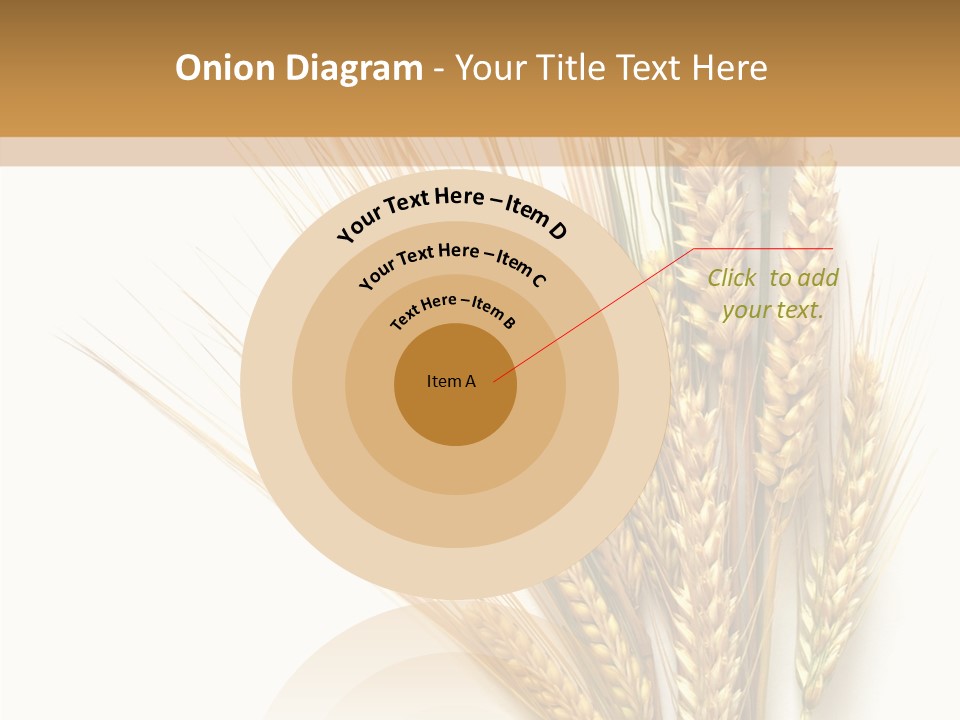 Onion Diagram - Your Title Text Here

Your Text Here – Item D

Your Text Here – Item C

Text Here – Item B

Item A

Click to add your text.